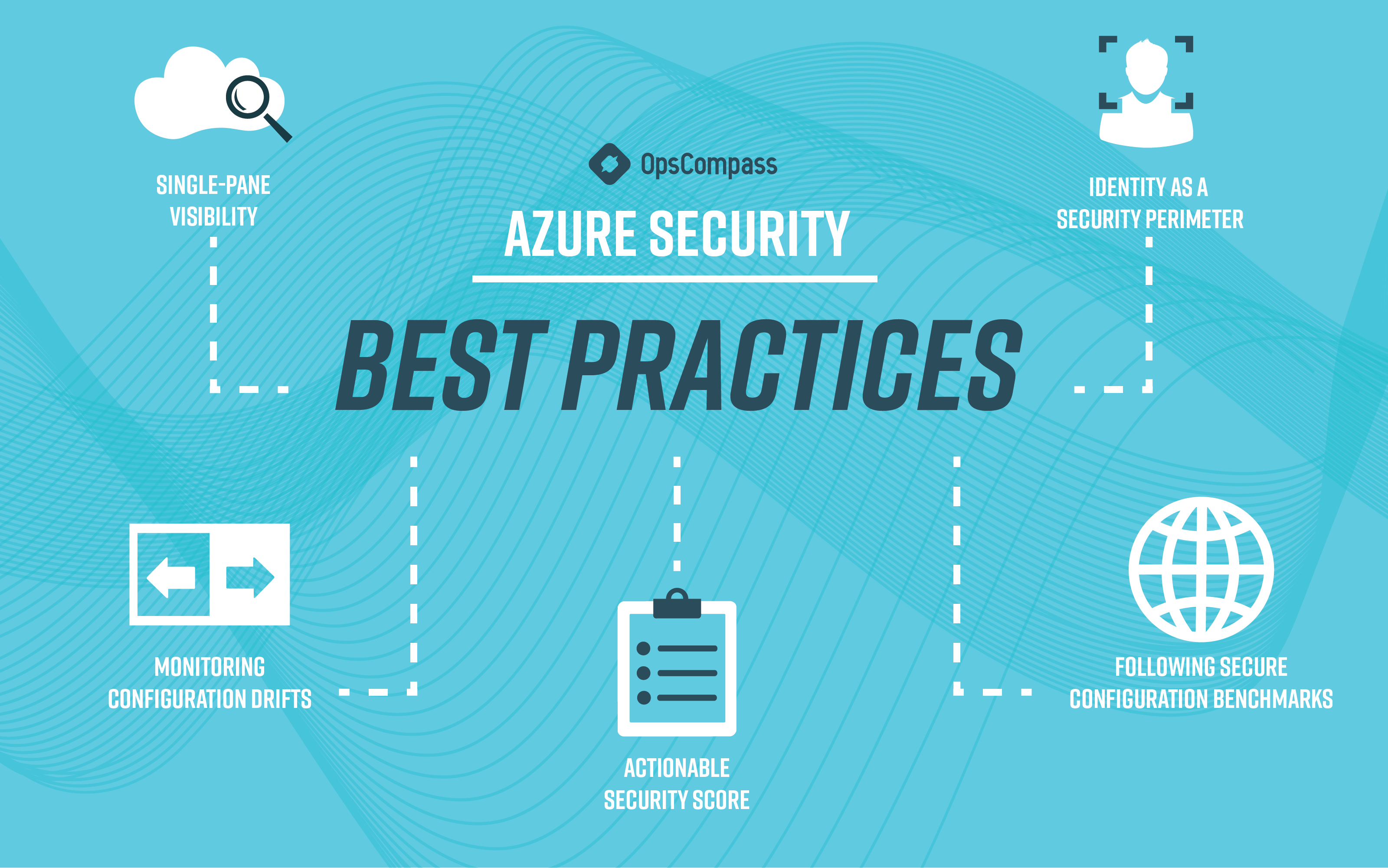 SINGLE-PANE VISIBILITY

OpsCompass

AZURE SECURITY

BEST PRACTICES

IDENTITY AS A SECURITY PERIMETER

MONITORING CONFIGURATION DRIFTS

ACTIONABLE SECURITY SCORE

FOLLOWING SECURE CONFIGURATION BENCHMARKS